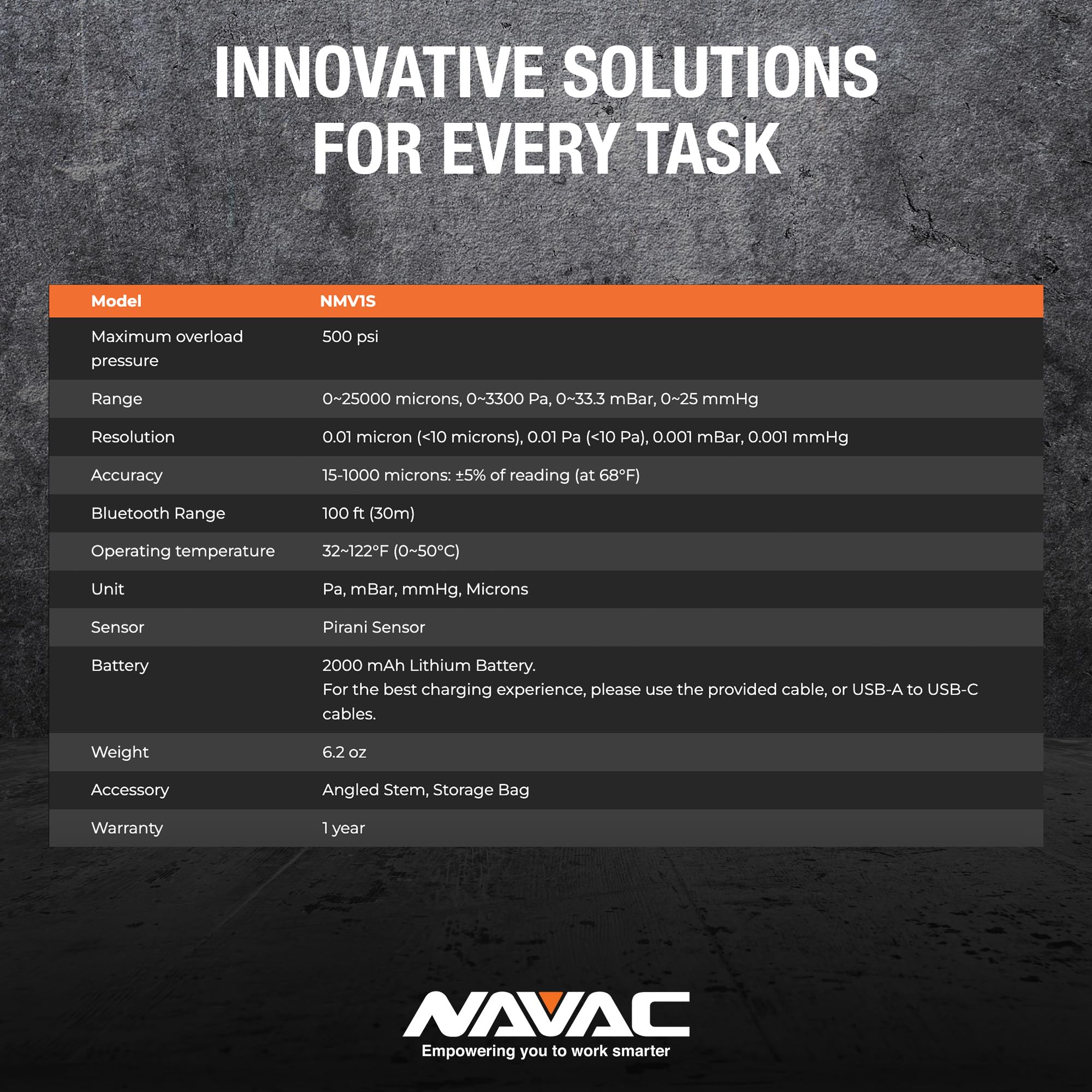 INNOVATIVE SOLUTIONS FOR EVERY TASK

| Model | NMV1S |
|---|---|
| Maximum overload pressure | 500 psi |
| Range | 0~25000 microns, 0~3300 Pa, 0~33.3 mBar, 0~25 mmHg |
| Resolution | 0.01 micron (<10 microns), 0.01 Pa (<10 Pa), 0.001 mBar, 0.001 mmHg |
| Accuracy | 15-1000 microns: ±5% of reading (at 68°F) |
| Bluetooth Range | 100 ft (30m) |
| Operating temperature | 32~122°F (0~50°C) |
| Unit | Pa, mBar, mmHg, Microns |
| Sensor | Pirani Sensor |
| Battery | 2000 mAh Lithium Battery. For the best charging experience, please use the provided cable, or USB-A to USB-C cables. |
| Weight | 6.2 oz |
| Accessory | Angled Stem, Storage Bag |
| Warranty | 1 year |

NAVAC
Empowering you to work smarter